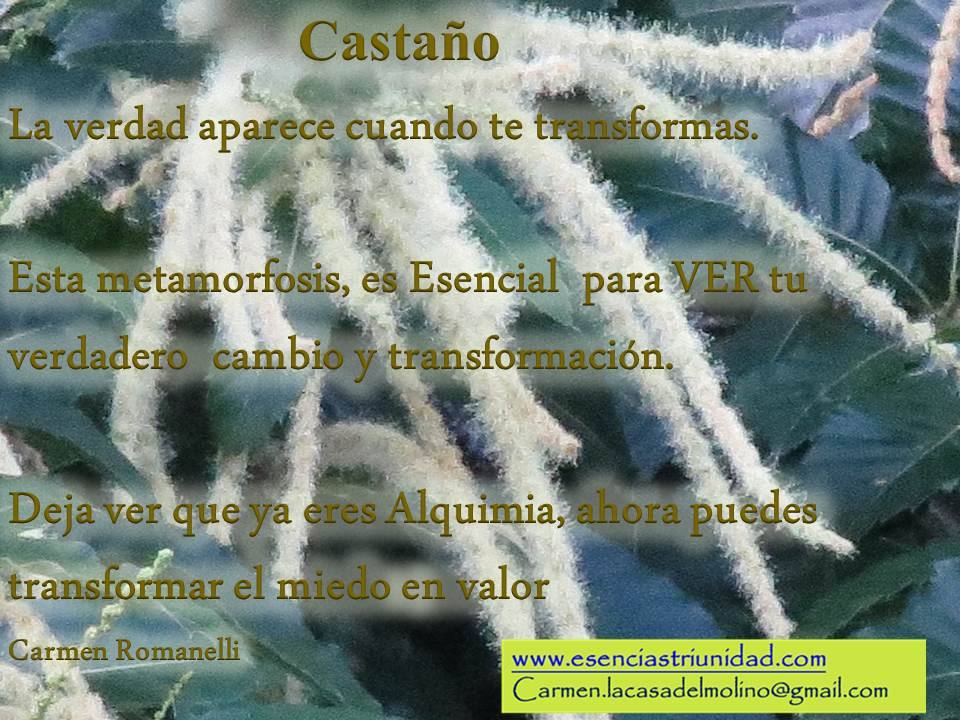 Castaño

La verdad aparece cuando te transformas.

Esta metamorfosis, es Esencial para VER tu verdadero cambio y transformación.

Deja ver que ya eres Alquimia, ahora puedes transformar el miedo en valor

Carmen Romanelli

www.esenciastriunidad.com
Carmen.lacasadelmolino@gmail.com